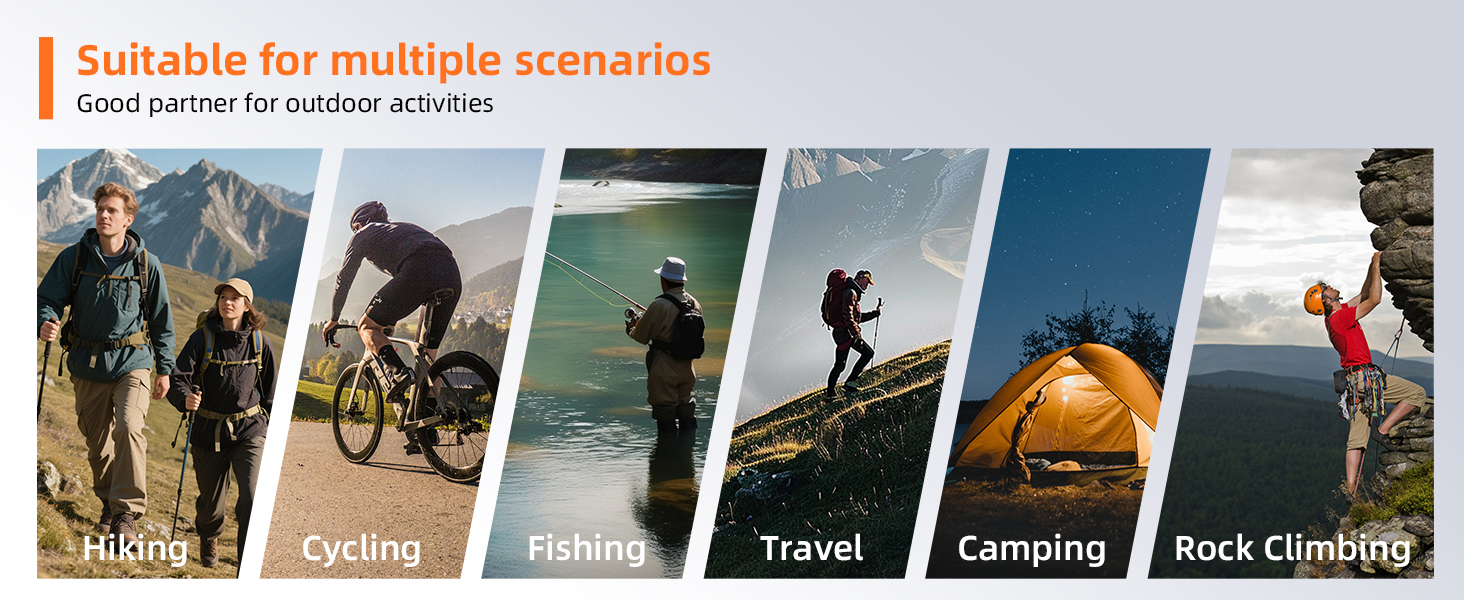 Suitable for multiple scenarios
Good partner for outdoor activities

Hiking

Cycling

Fishing

Travel

Camping

Rock Climbing